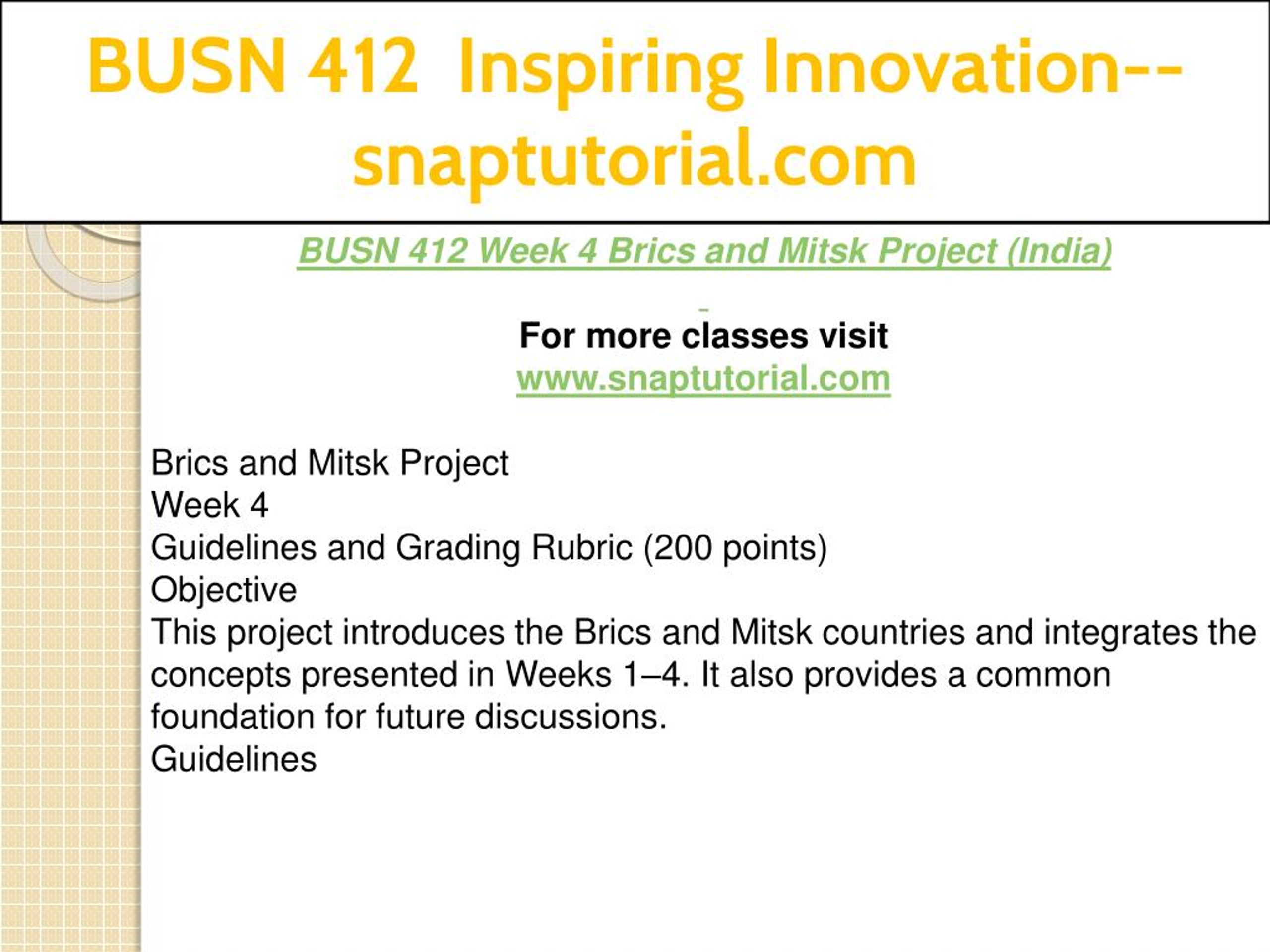 BUSN 412 Inspiring Innovation--snaptutorial.com

BUSN 412 Week 4 Brics and Mitsk Project (India)

For more classes visit
www.snaptutorial.com

Brics and Mitsk Project
Week 4
Guidelines and Grading Rubric (200 points)
Objective
This project introduces the Brics and Mitsk countries and integrates the concepts presented in Weeks 1–4. It also provides a common foundation for future discussions.
Guidelines